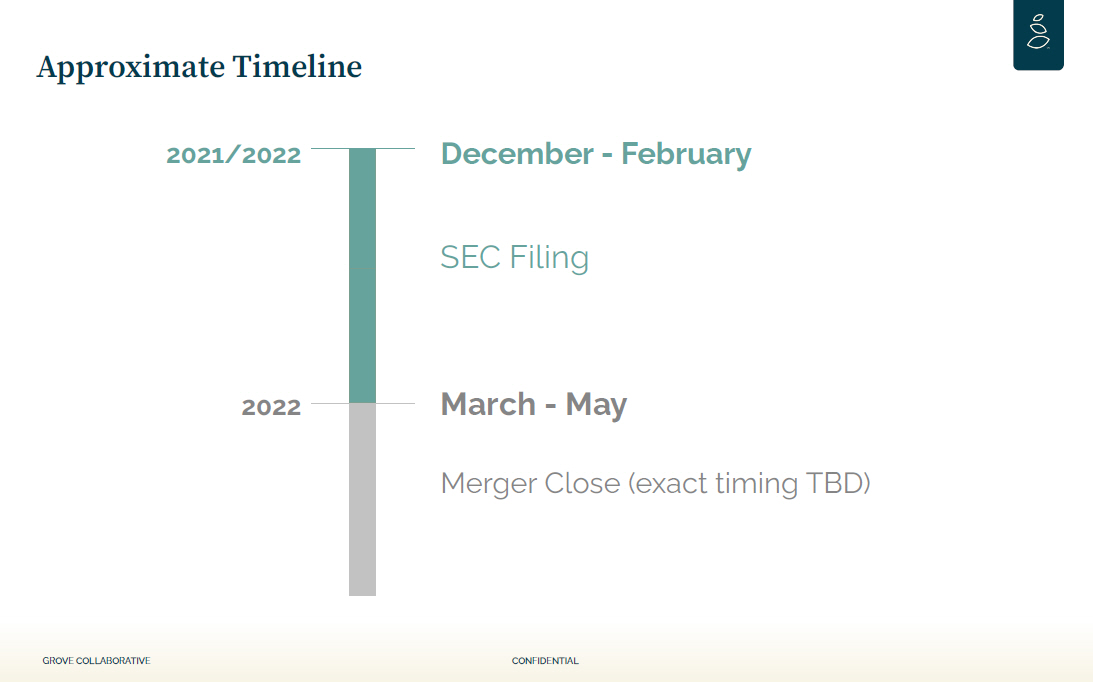 Approximate Timeline

2021/2022

December - February

SEC Filing

2022

March - May

Merger Close (exact timing TBD)

GROVE COLLABORATIVE

CONFIDENTIAL